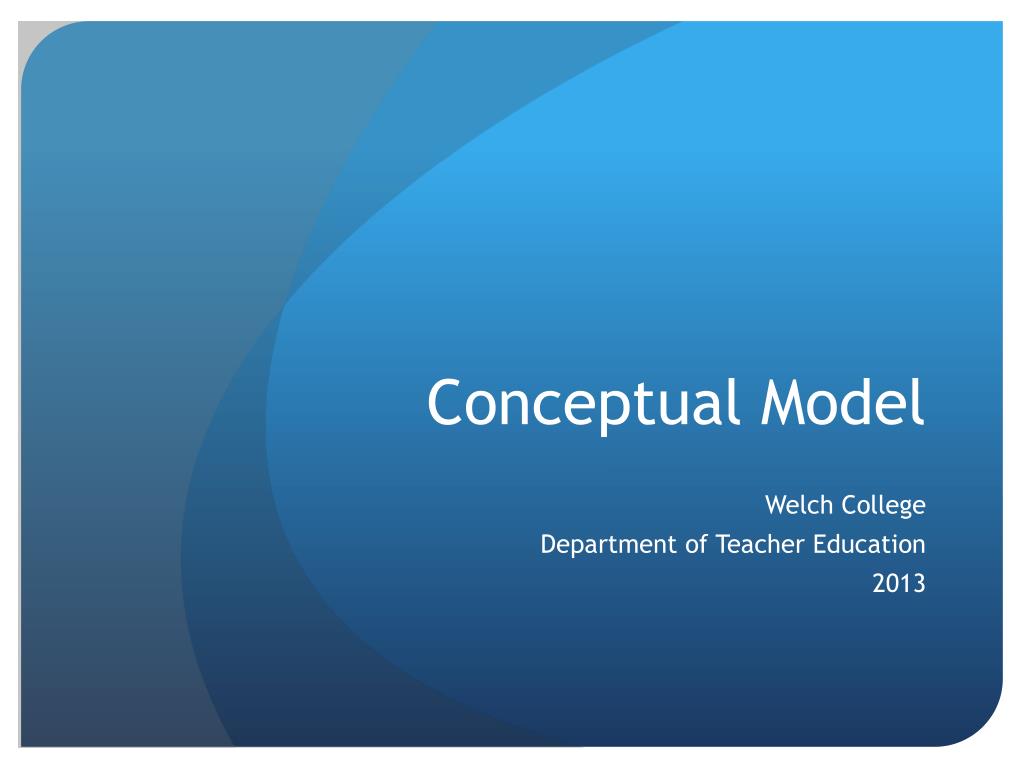 Conceptual Model

Welch College
Department of Teacher Education
2013